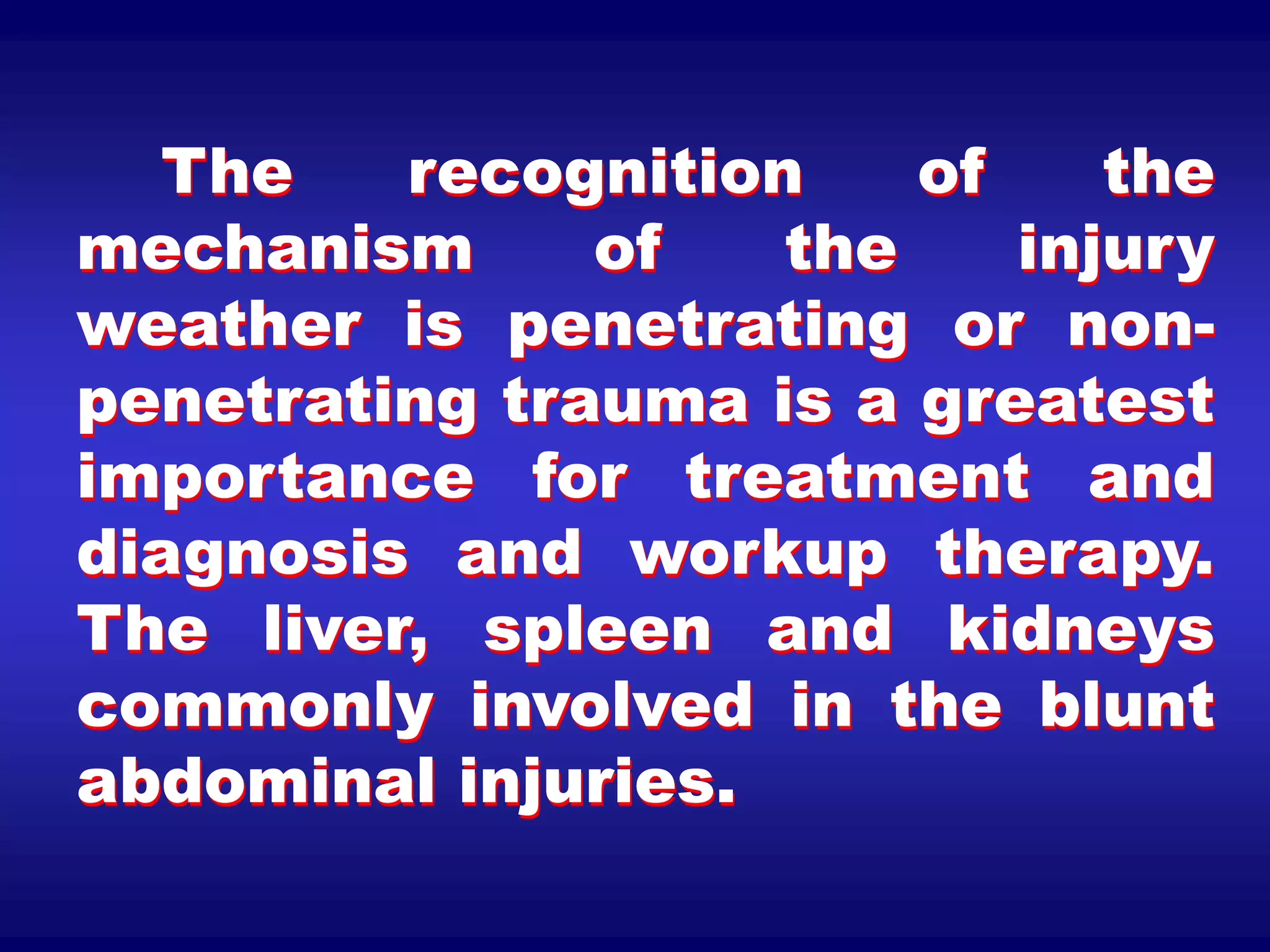 The recognition of the mechanism of the injury weather is penetrating or non-penetrating trauma is a greatest importance for treatment and diagnosis and workup therapy. The liver, spleen and kidneys commonly involved in the blunt abdominal injuries.